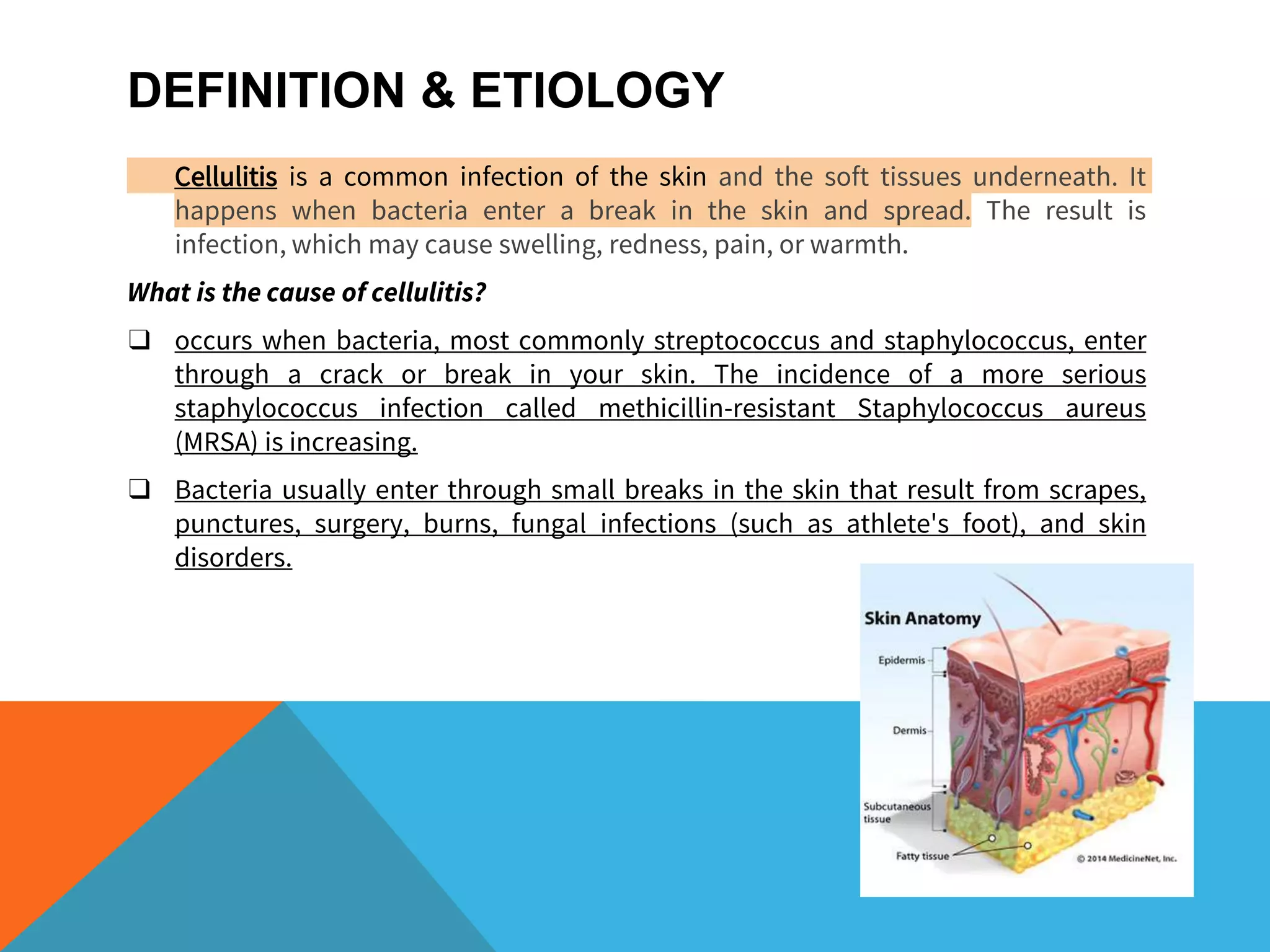 DEFINITION & ETIOLOGY

Cellulitis is a common infection of the skin and the soft tissues underneath. It happens when bacteria enter a break in the skin and spread. The result is infection, which may cause swelling, redness, pain, or warmth.

What is the cause of cellulitis?

❑ occurs when bacteria, most commonly streptococcus and staphylococcus, enter through a crack or break in your skin. The incidence of a more serious staphylococcus infection called methicillin-resistant Staphylococcus aureus (MRSA) is increasing.

❑ Bacteria usually enter through small breaks in the skin that result from scrapes, punctures, surgery, burns, fungal infections (such as athlete's foot), and skin disorders.

Skin Anatomy
Epidermis
Dermis
Subcutaneous tissue
Fatty tissue
© 2014 MedicineNet, Inc.